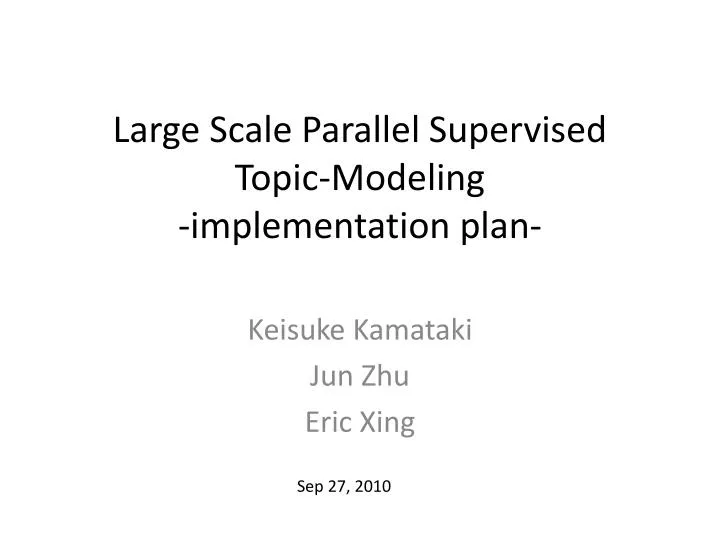 Large Scale Parallel Supervised Topic-Modeling
-implementation plan-

Keisuke Kamataki
Jun Zhu
Eric Xing

Sep 27, 2010